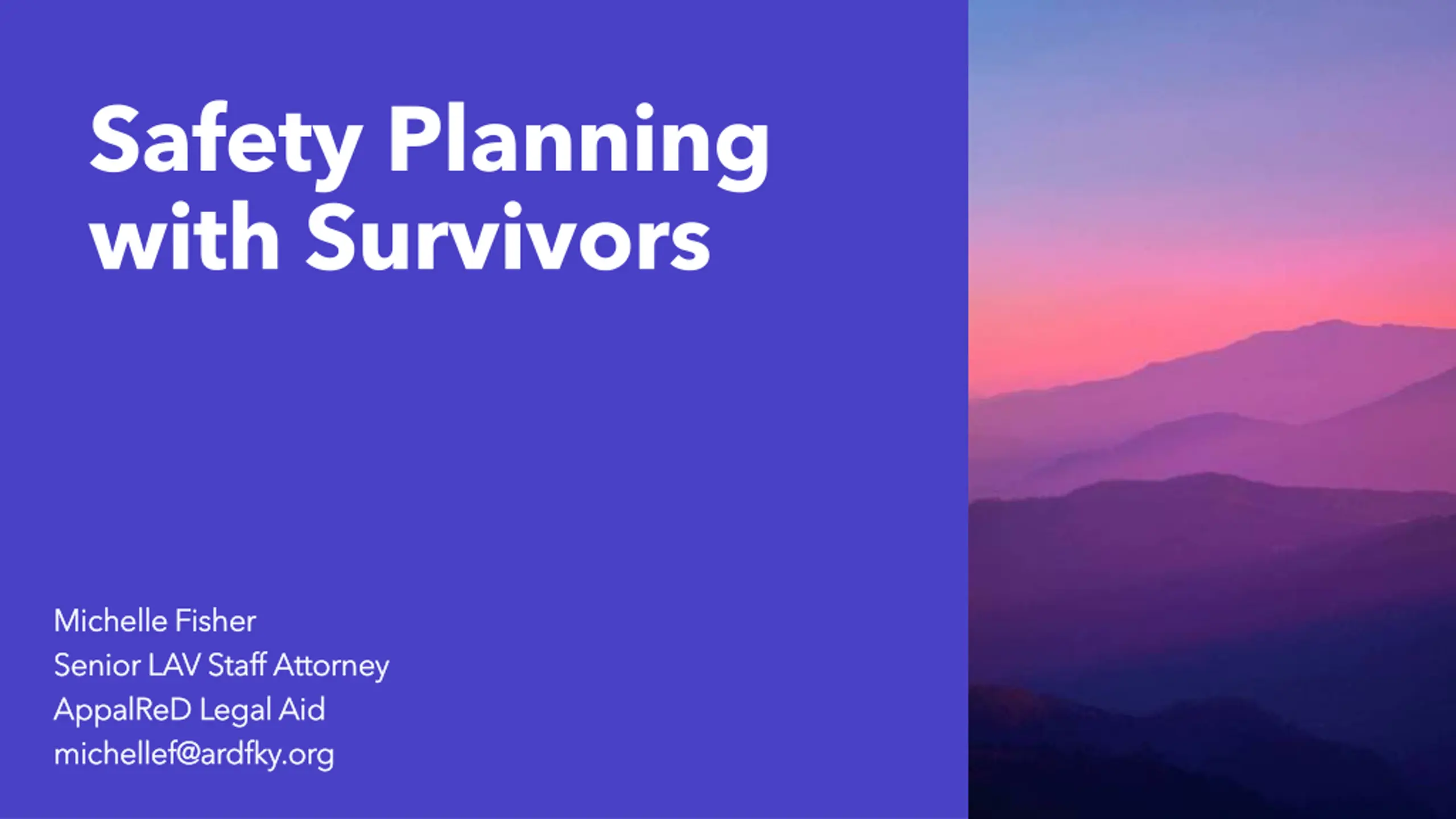 Safety Planning with Survivors

Michelle Fisher
Senior LAV Staff Attorney
AppalReD Legal Aid
michellef@ardfky.org